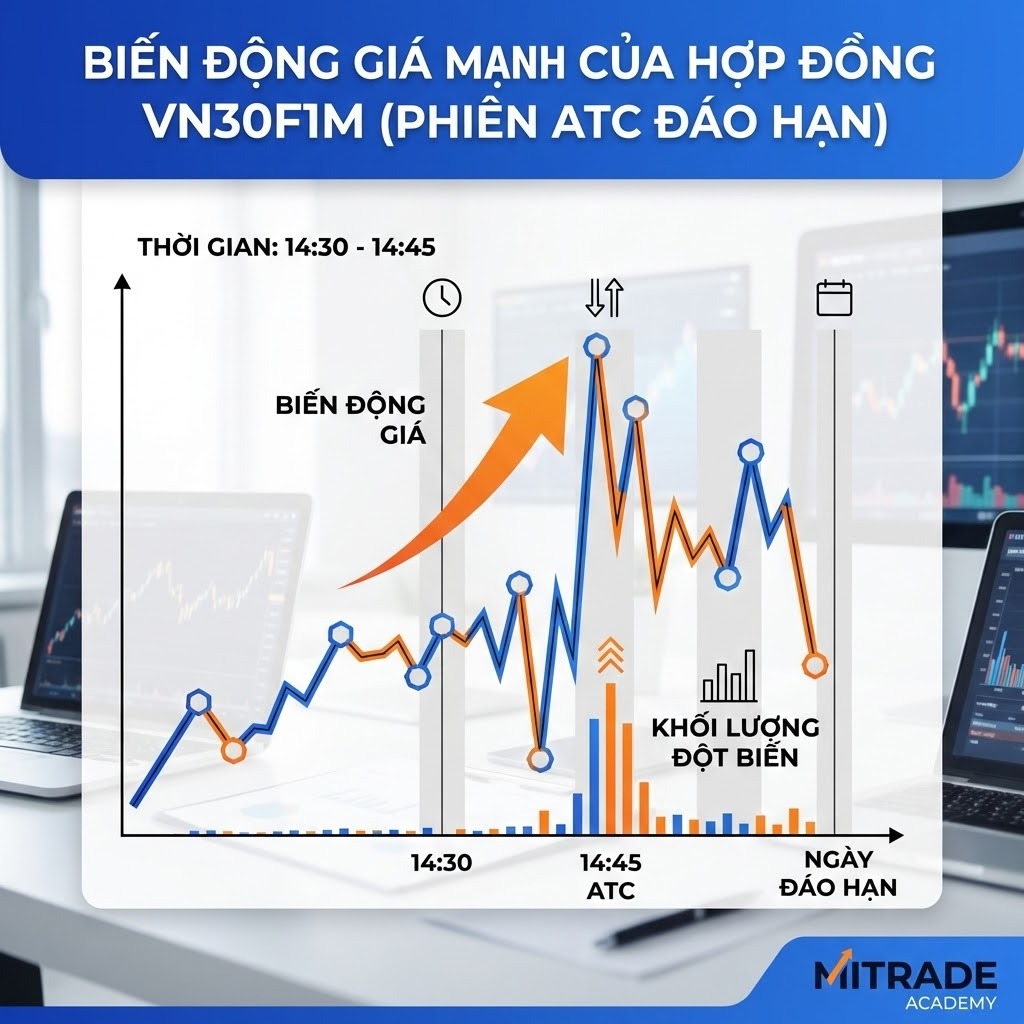 BIẾN ĐỘNG GIÁ MẠNH CỦA HỢP ĐỒNG VN30F1M (PHIÊN ATC ĐÁO HẠN)

THỜI GIAN: 14:30 - 14:45

BIẾN ĐỘNG GIÁ

KHỐI LƯỢNG ĐỘT BIẾN

14:30

14:45 ATC

NGÀY ĐÁO HẠN

MITRADE ACADEMY